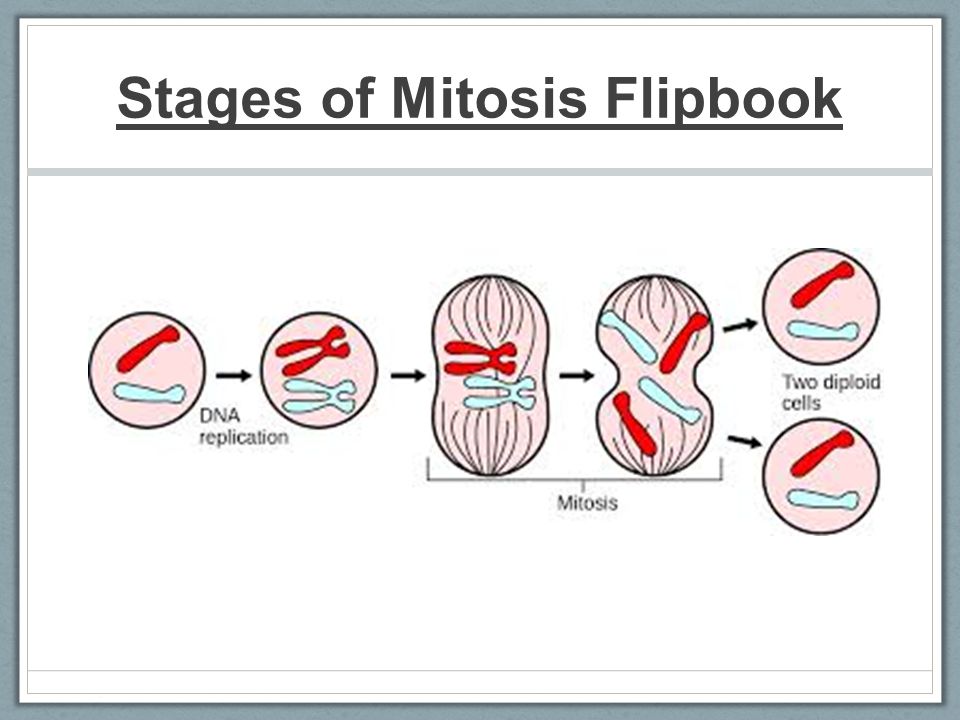 Stages of Mitosis Flipbook

DNA replication

Mitosis

Two diploid cells